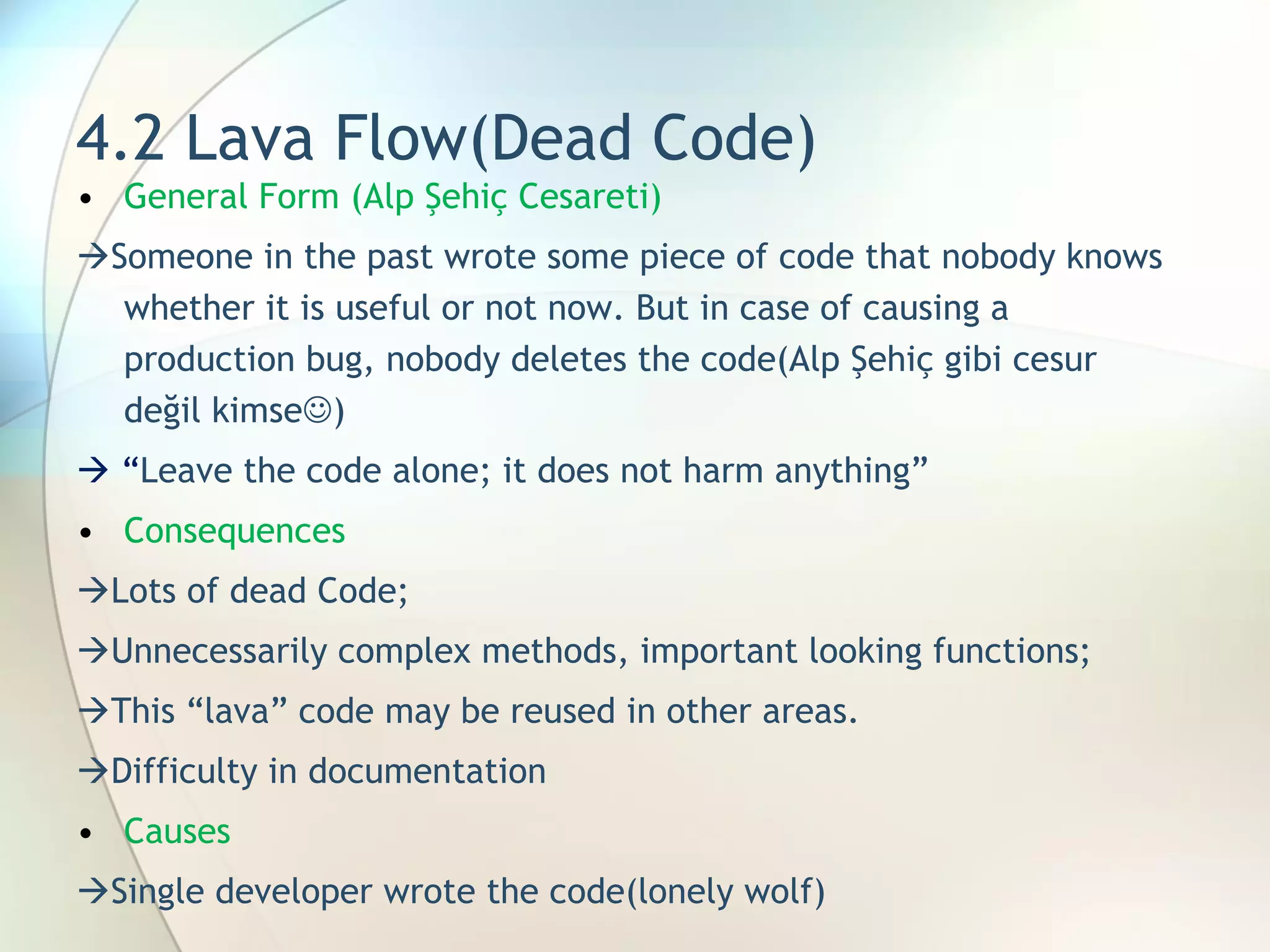 4.2 Lava Flow(Dead Code)

• General Form (Alp Şehiç Cesareti)

→Someone in the past wrote some piece of code that nobody knows whether it is useful or not now. But in case of causing a production bug, nobody deletes the code(Alp Şehiç gibi cesur değil kimse☺)

→ “Leave the code alone; it does not harm anything”

• Consequences

→Lots of dead Code;

→Unnecessarily complex methods, important looking functions;

→This “lava” code may be reused in other areas.

→Difficulty in documentation

• Causes

→Single developer wrote the code(lonely wolf)